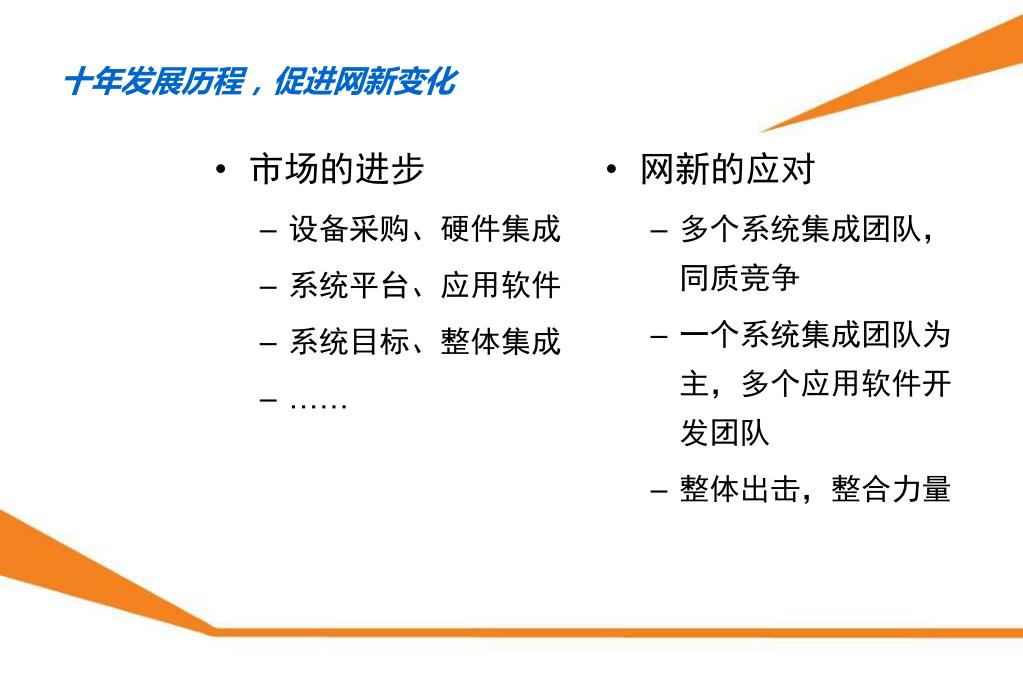 十年发展历程，促进网新变化

• 市场的进步
– 设备采购、硬件集成
– 系统平台、应用软件
– 系统目标、整体集成
– ……

• 网新的应对
– 多个系统集成团队，同质竞争
– 一个系统集成团队为主，多个应用软件开发团队
– 整体出击，整合力量